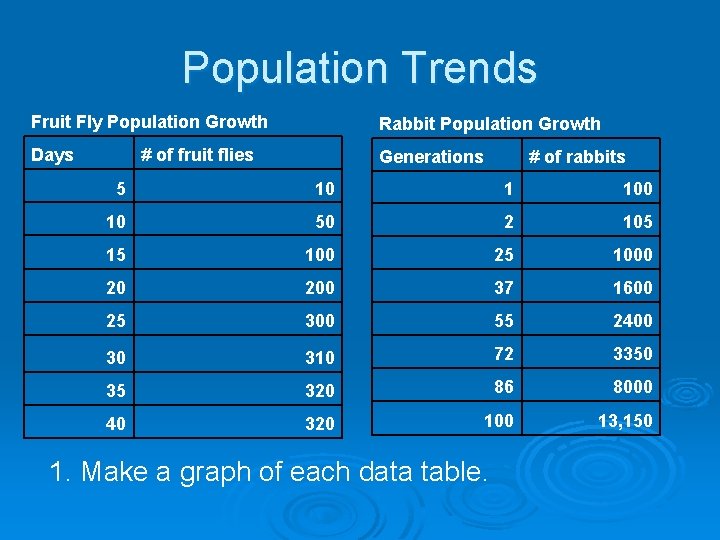 Population Trends

Fruit Fly Population Growth

| Days | # of fruit flies |
|---|---|
| 5 | 10 |
| 10 | 50 |
| 15 | 100 |
| 20 | 200 |
| 25 | 300 |
| 30 | 310 |
| 35 | 320 |
| 40 | 320 |

Rabbit Population Growth

| Generations | # of rabbits |
|---|---|
| 1 | 100 |
| 2 | 105 |
| 25 | 1000 |
| 37 | 1600 |
| 55 | 2400 |
| 72 | 3350 |
| 86 | 8000 |
| 100 | 13,150 |

1. Make a graph of each data table.